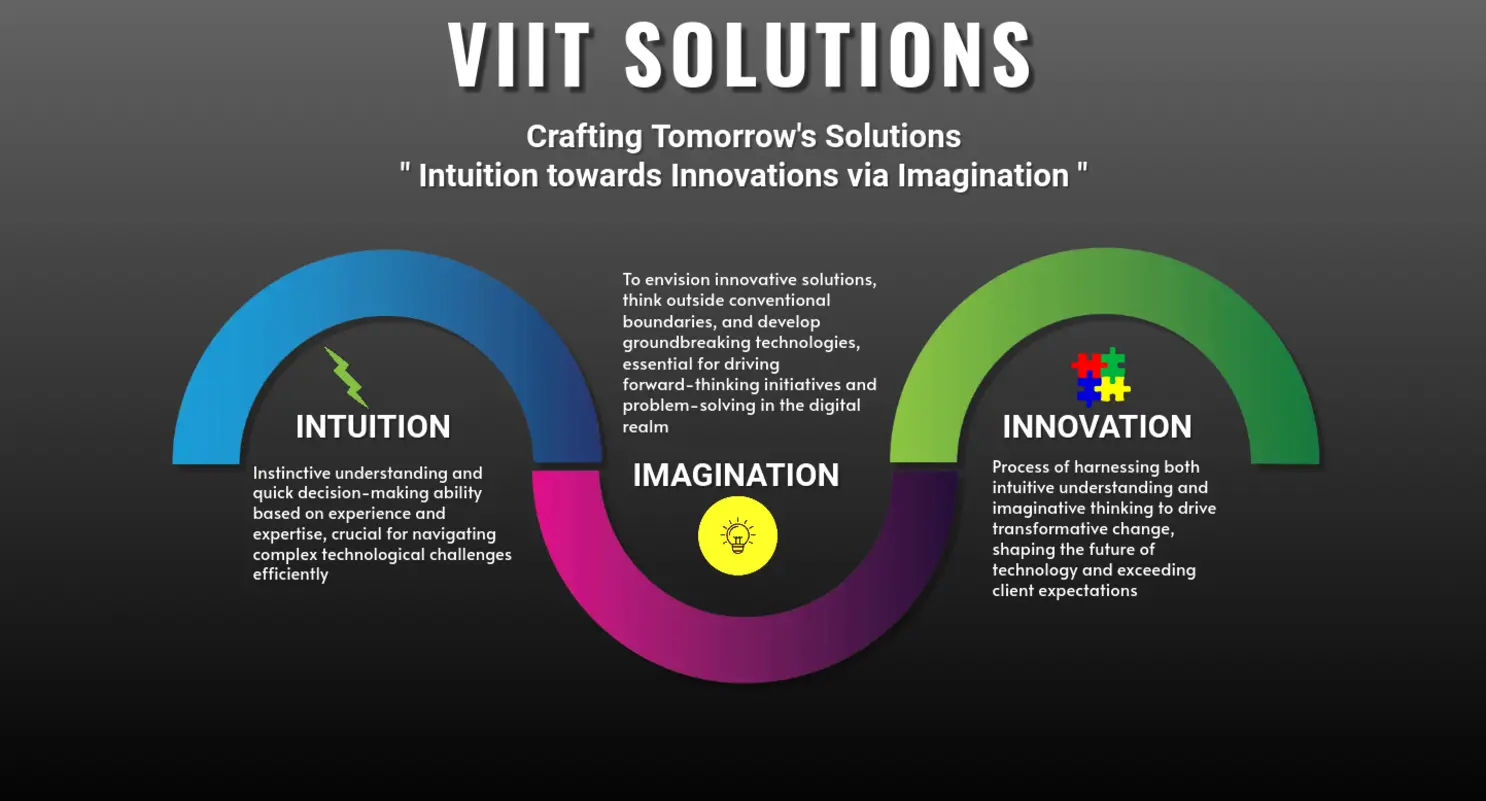 VIIT SOLUTIONS

Crafting Tomorrow's Solutions
" Intuition towards Innovations via Imagination "

INTUITION

Instinctive understanding and quick decision-making ability based on experience and expertise, crucial for navigating complex technological challenges efficiently

To envision innovative solutions, think outside conventional boundaries, and develop groundbreaking technologies, essential for driving forward-thinking initiatives and problem-solving in the digital realm

IMAGINATION

INNOVATION

Process of harnessing both intuitive understanding and imaginative thinking to drive transformative change, shaping the future of technology and exceeding client expectations